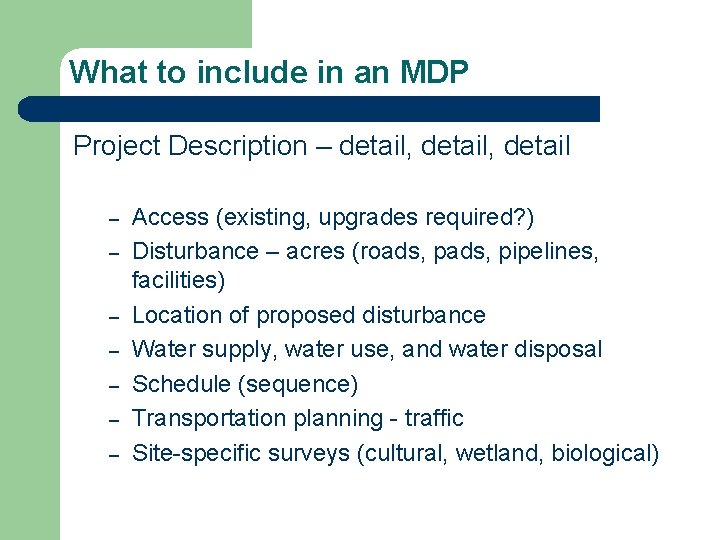 What to include in an MDP

Project Description – detail, detail, detail

– Access (existing, upgrades required?)
– Disturbance – acres (roads, pads, pipelines, facilities)
– Location of proposed disturbance
– Water supply, water use, and water disposal
– Schedule (sequence)
– Transportation planning - traffic
– Site-specific surveys (cultural, wetland, biological)